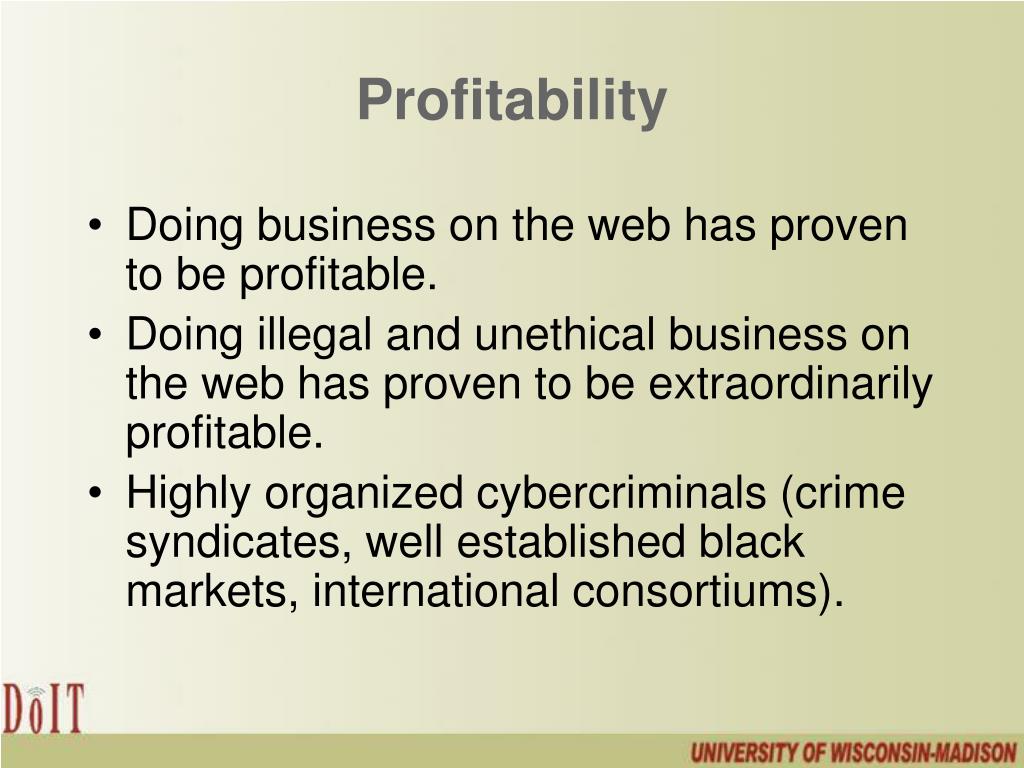 Profitability

• Doing business on the web has proven to be profitable.
• Doing illegal and unethical business on the web has proven to be extraordinarily profitable.
• Highly organized cybercriminals (crime syndicates, well established black markets, international consortiums).

DoIT

UNIVERSITY OF WISCONSIN-MADISON